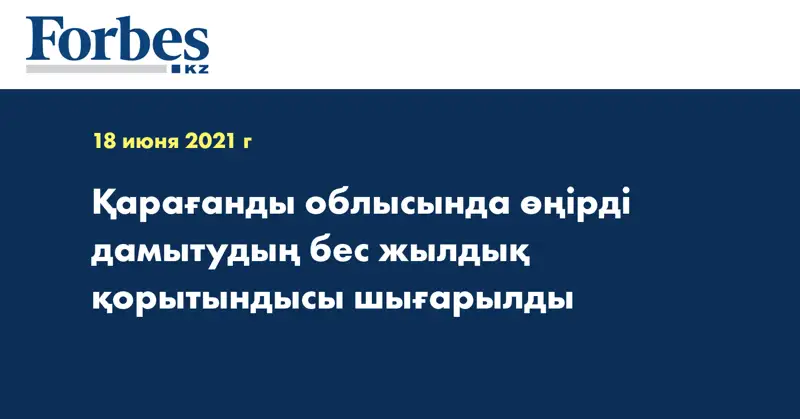 Forbes
KZ

18 июня 2021 г

Қарағанды облысында өңірді дамытудың бес жылдық қорытындысы шығарылды